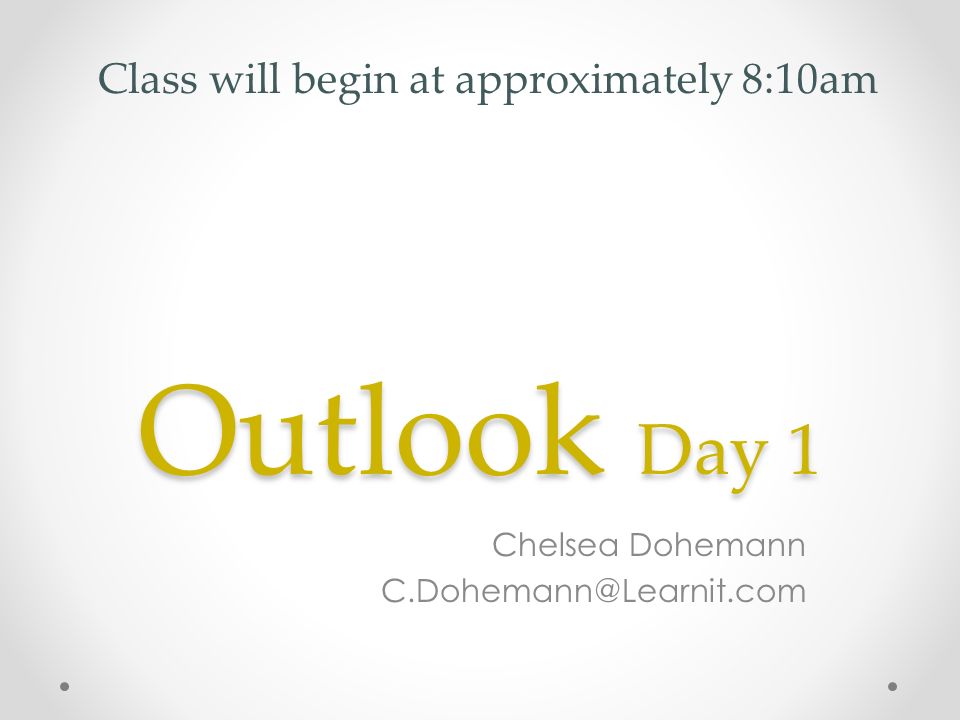 Class will begin at approximately 8:10am

Outlook Day 1

Chelsea Dohemann
C.Dohemann@Learnit.com